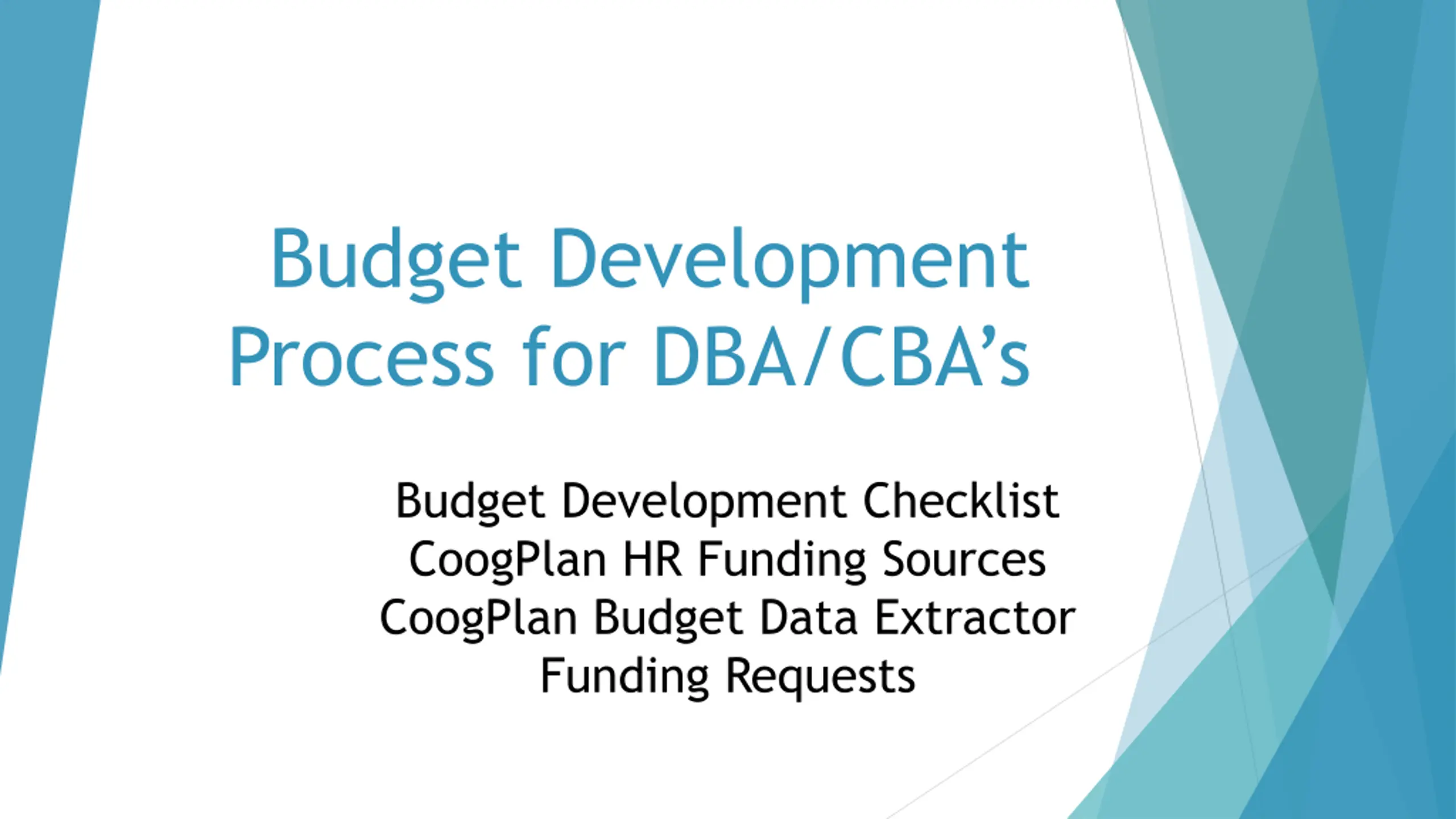 Budget Development Process for DBA/CBA’s

Budget Development Checklist
CoogPlan HR Funding Sources
CoogPlan Budget Data Extractor
Funding Requests